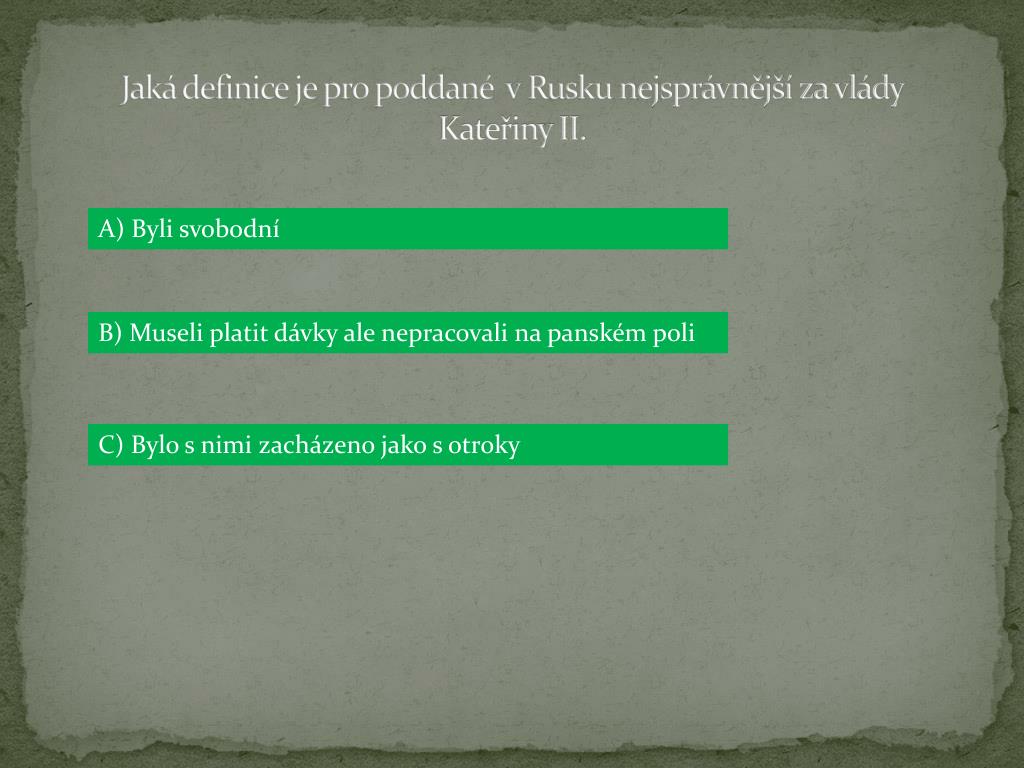 Jaká definice je pro poddané  v Rusku nejsprávnější za vlády Kateřiny II.

A) Byli svobodní

B) Museli platit dávky ale nepracovali na panském poli

C) Bylo s nimi zacházeno jako s otroky